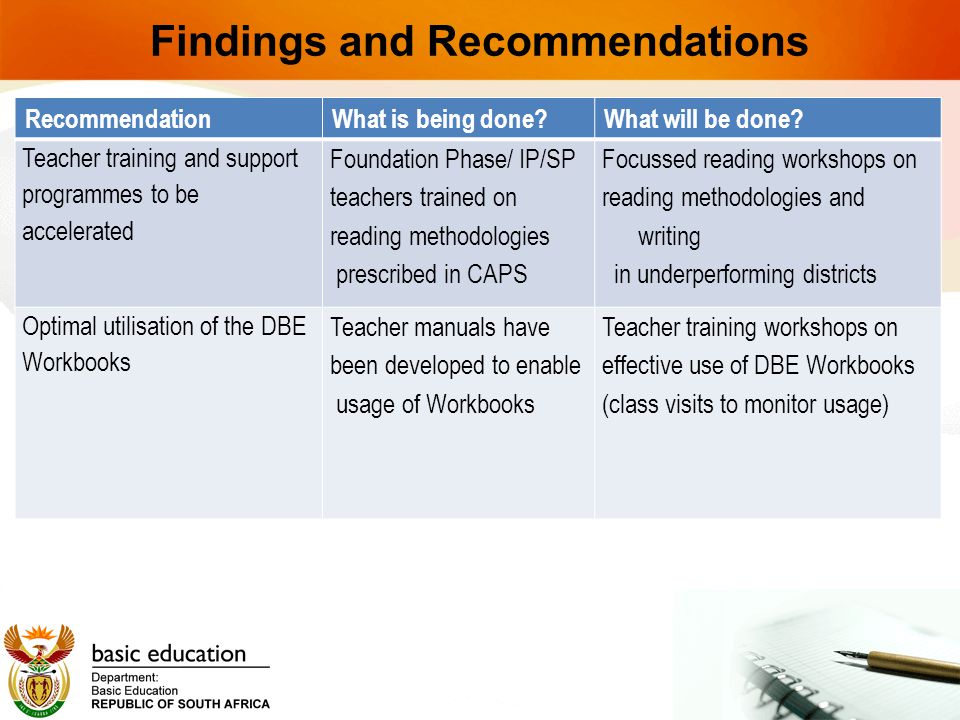 Findings and Recommendations

| Recommendation | What is being done? | What will be done? |
|---|---|---|
| Teacher training and support programmes to be accelerated | Foundation Phase/ IP/SP teachers trained on reading methodologies prescribed in CAPS | Focussed reading workshops on reading methodologies and writing in underperforming districts |
| Optimal utilisation of the DBE Workbooks | Teacher manuals have been developed to enable usage of Workbooks | Teacher training workshops on effective use of DBE Workbooks (class visits to monitor usage) |

basic education
Department:
Basic Education
REPUBLIC OF SOUTH AFRICA